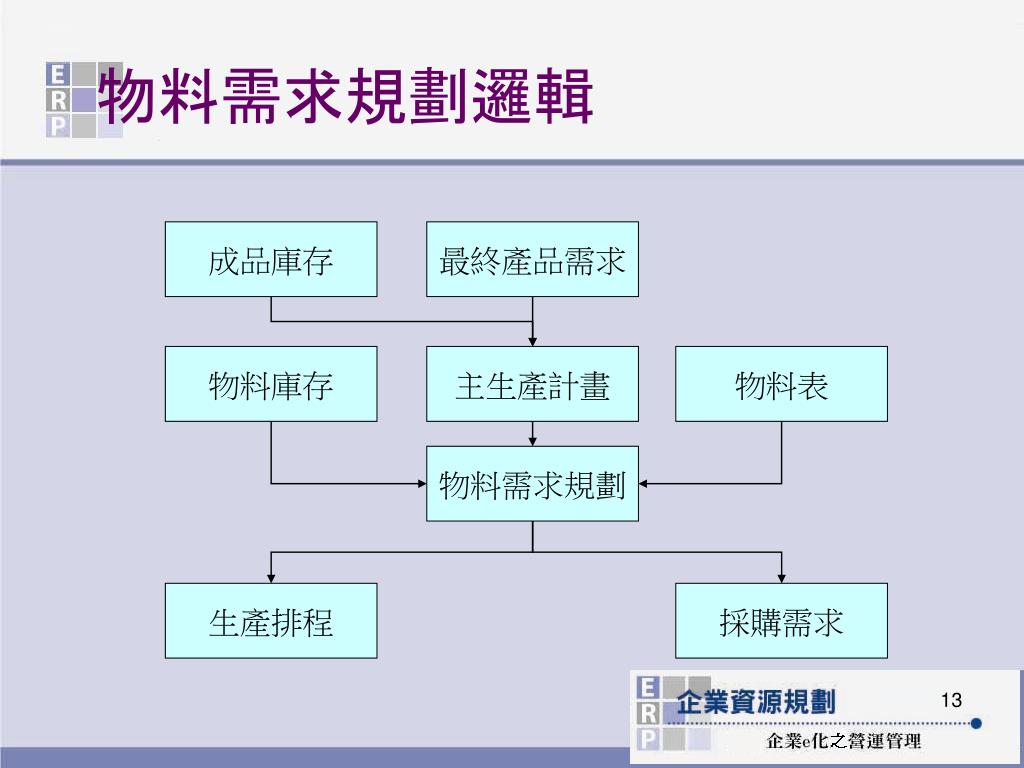 E
R
P
物料需求規劃邏輯

成品庫存

最終產品需求

物料庫存

主生產計畫

物料表

物料需求規劃

生產排程

採購需求

E
R
P
企業資源規劃
13
企業e化之營運管理